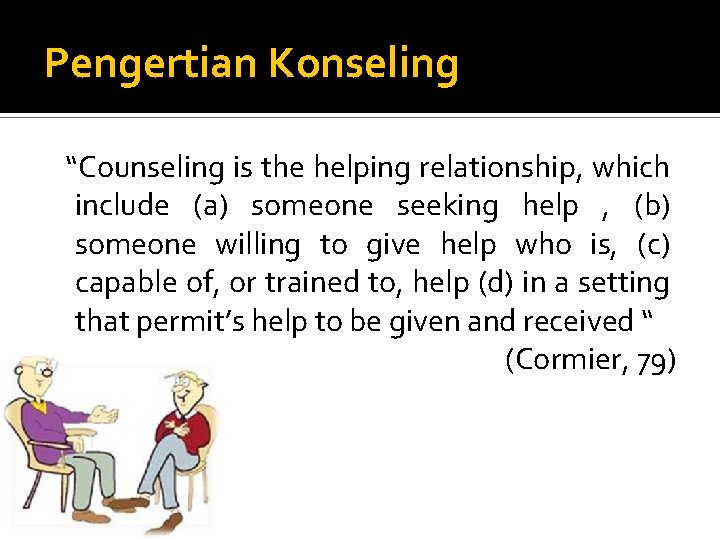 Pengertian Konseling

“Counseling is the helping relationship, which include (a) someone seeking help , (b) someone willing to give help who is, (c) capable of, or trained to, help (d) in a setting that permit’s help to be given and received “

(Cormier, 79)